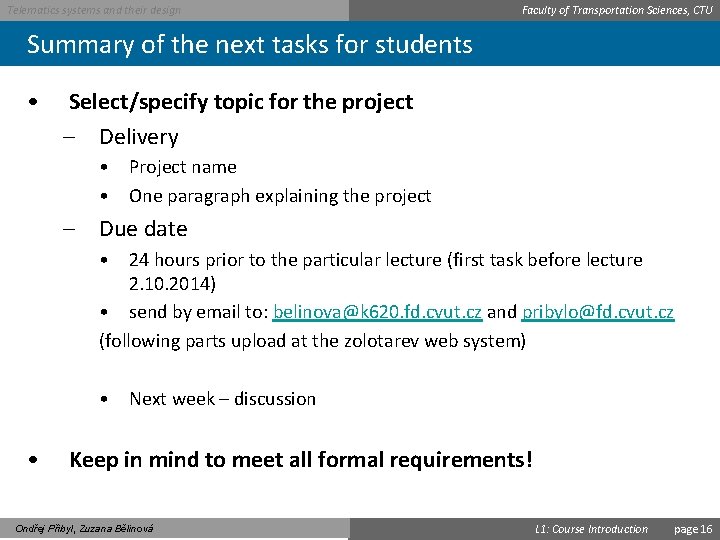 Telematics systems and their design

Faculty of Transportation Sciences, CTU

Summary of the next tasks for students

• Select/specify topic for the project

– Delivery

• Project name

• One paragraph explaining the project

– Due date

• 24 hours prior to the particular lecture (first task before lecture 2.10.2014)

• send by email to: belinova@k620.fd.cvut.cz and pribylo@fd.cvut.cz

(following parts upload at the zolotarev web system)

• Next week – discussion

• Keep in mind to meet all formal requirements!

Ondřej Přibyl, Zuzana Bělinová

L1: Course Introduction

page 16